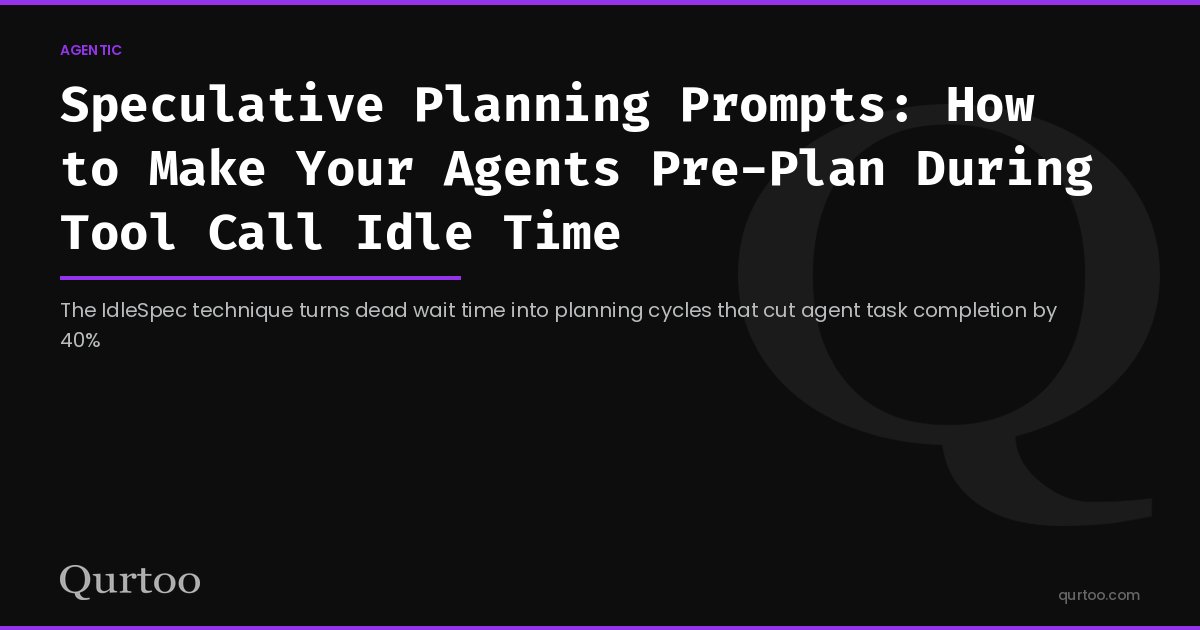 AGENTIC

Speculative Planning Prompts: How to Make Your Agents Pre-Plan During Tool Call Idle Time

The IdleSpec technique turns dead wait time into planning cycles that cut agent task completion by 40%

Qurtoo

qurtoo.com